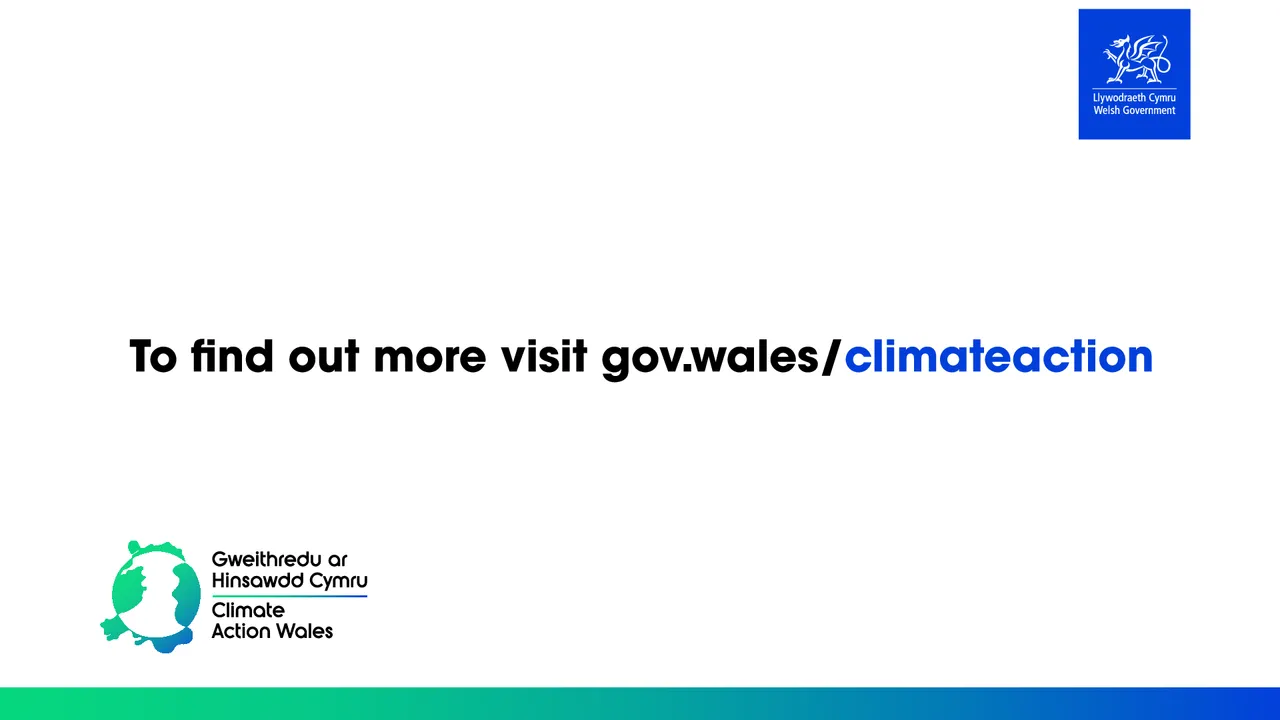 Llywodraeth Cymru
Welsh Government

To find out more visit gov.wales/climateaction

Gweithredu ar Hinsawdd Cymru
Climate Action Wales